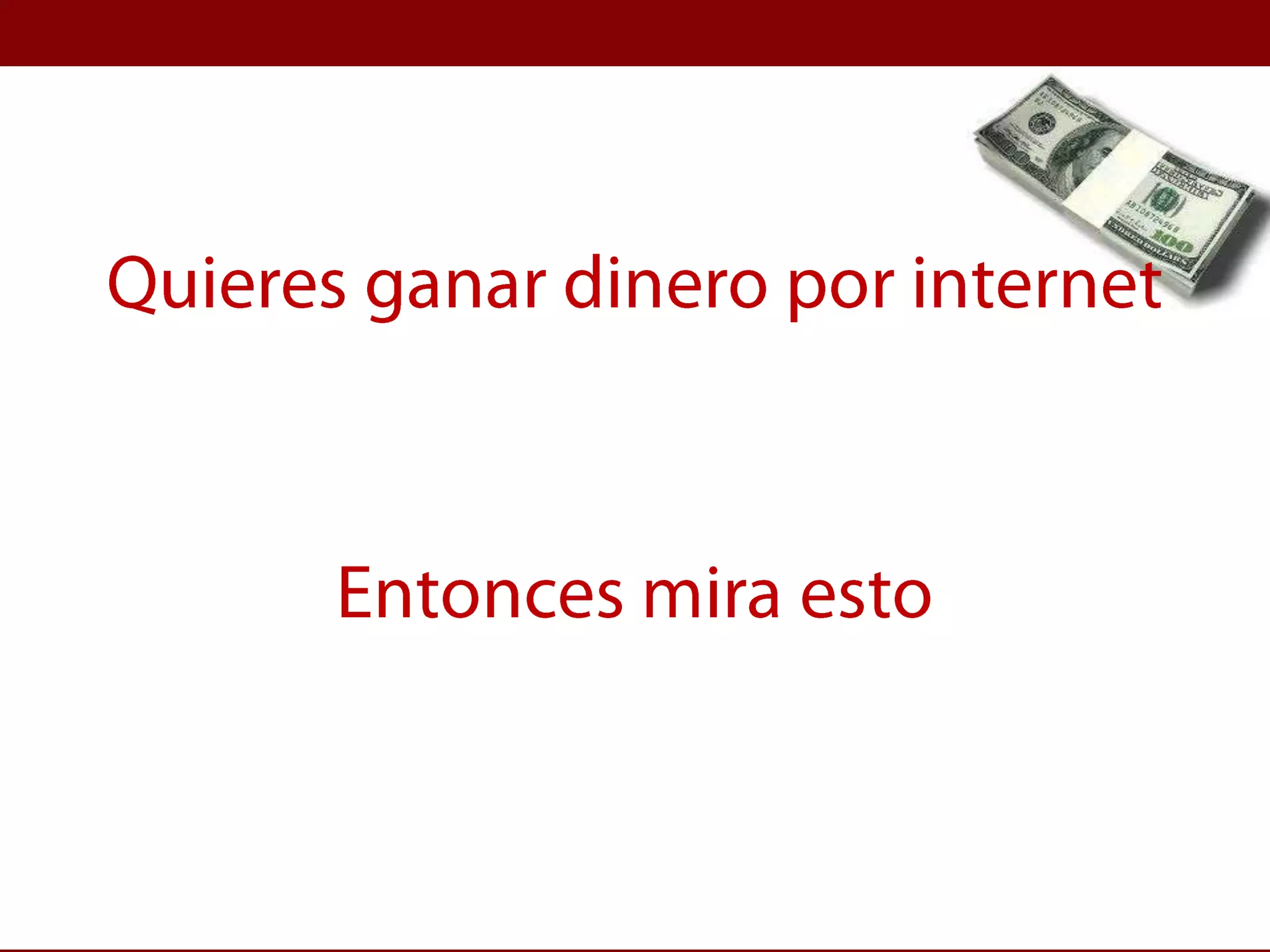 Quieres ganar dinero por internet

Entonces mira esto